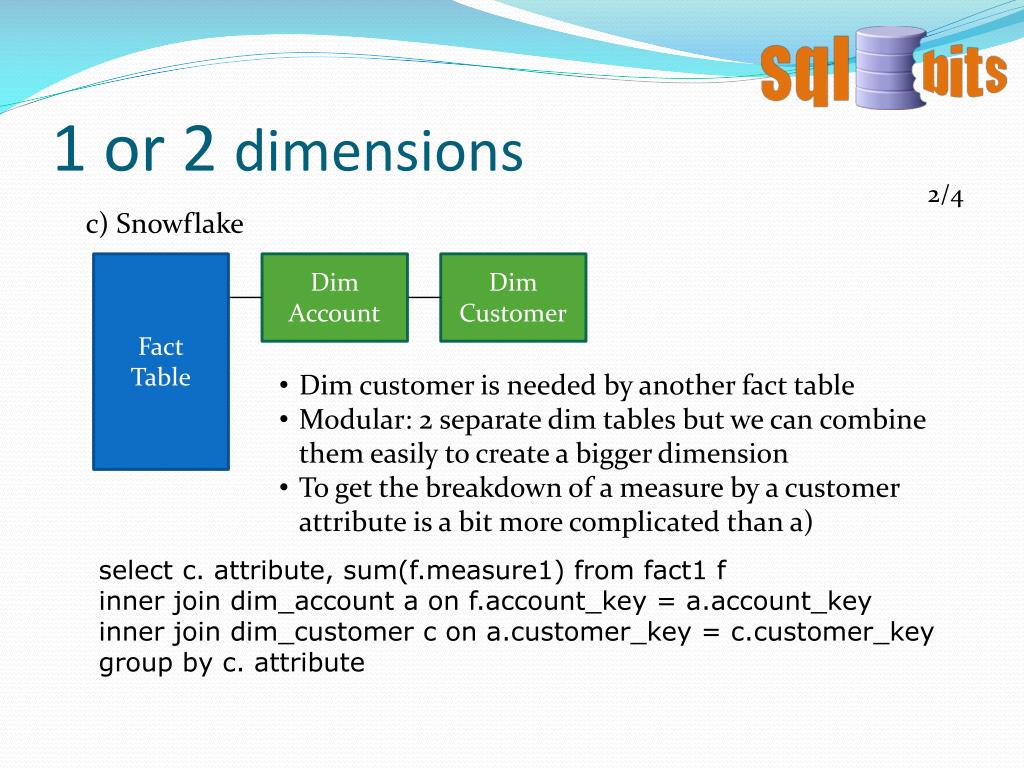 sql bits

1 or 2 dimensions

2/4

c) Snowflake

Fact Table

Dim Account

Dim Customer

• Dim customer is needed by another fact table
• Modular: 2 separate dim tables but we can combine them easily to create a bigger dimension
• To get the breakdown of a measure by a customer attribute is a bit more complicated than a)

select c. attribute, sum(f.measure1) from fact1 f
inner join dim_account a on f.account_key = a.account_key
inner join dim_customer c on a.customer_key = c.customer_key
group by c. attribute